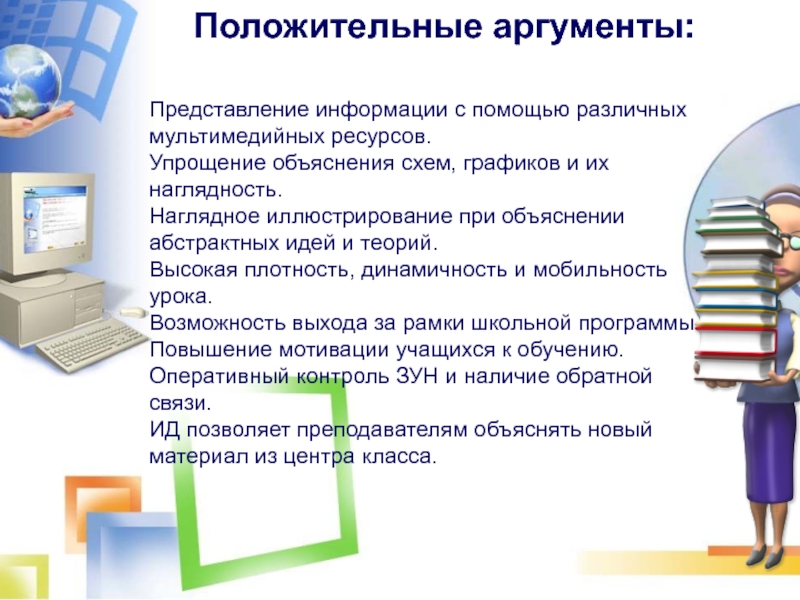 Положительные аргументы:

Представление информации с помощью различных мультимедийных ресурсов.
Упрощение объяснения схем, графиков и их наглядность.
Наглядное иллюстрирование при объяснении абстрактных идей и теорий.
Высокая плотность, динамичность и мобильность урока.
Возможность выхода за рамки школьной программы.
Повышение мотивации учащихся к обучению.
Оперативный контроль ЗУН и наличие обратной связи.
ИД позволяет преподавателям объяснять новый материал из центра класса.